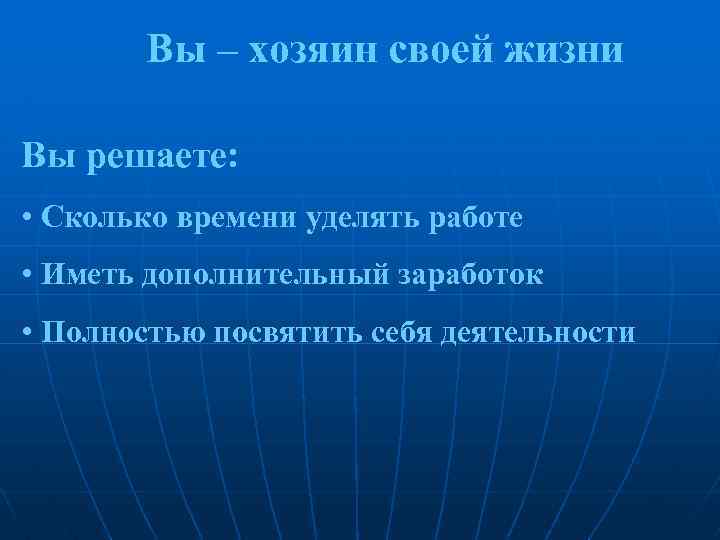 Вы – хозяин своей жизни

Вы решаете:

• Сколько времени уделять работе

• Иметь дополнительный заработок

• Полностью посвятить себя деятельности